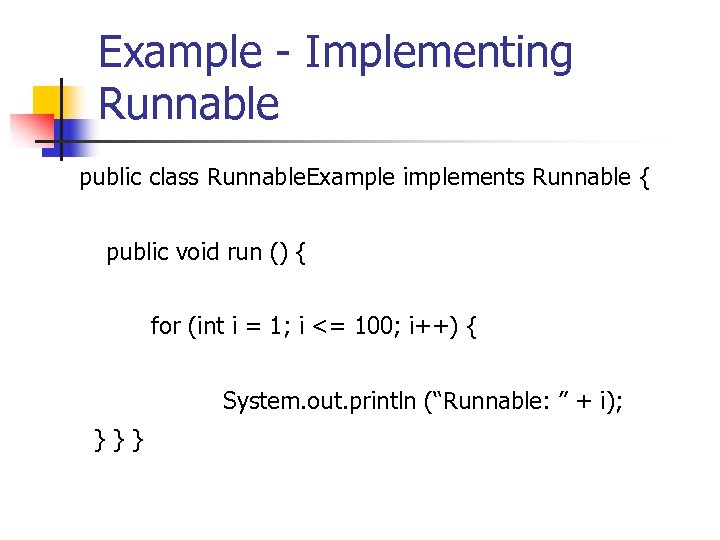 Example - Implementing Runnable

public class RunnableExample implements Runnable {

public void run () {

for (int i = 1; i <= 100; i++) {

System.out.println (“Runnable: ” + i);

} } }